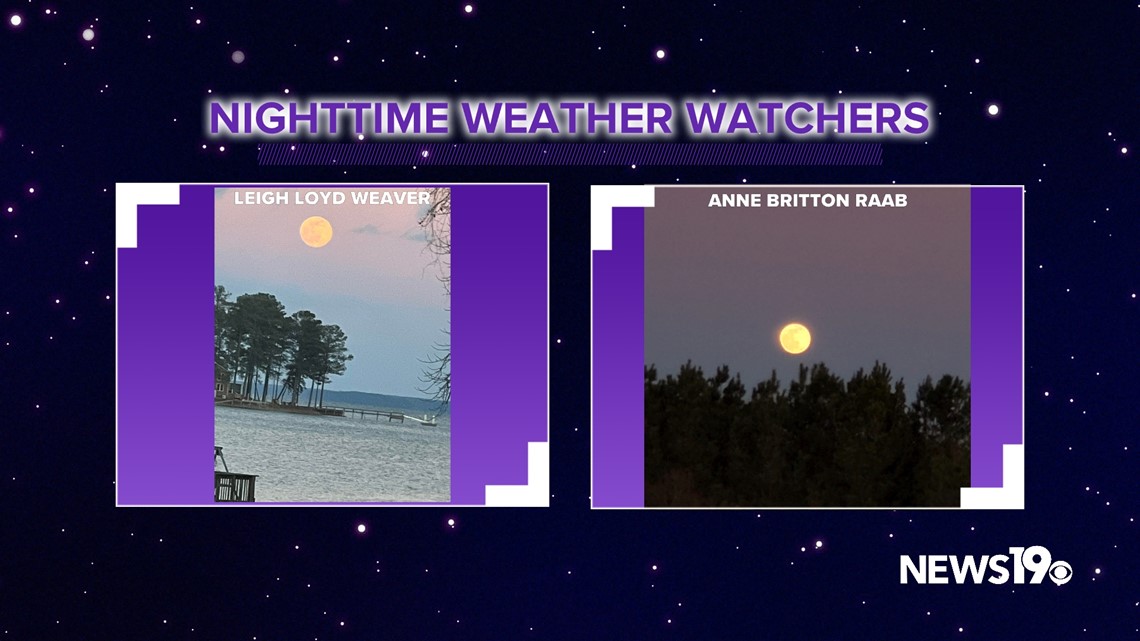 NIGHTTIME WEATHER WATCHERS

LEIGH LOYD WEAVER

ANNE BRITTON RAAB

NEWS19